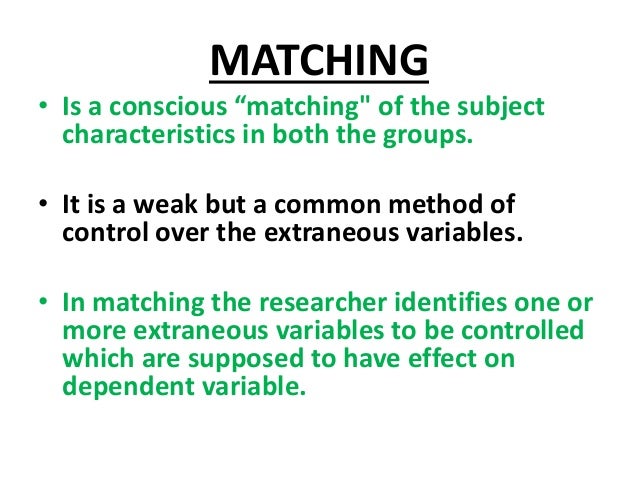 MATCHING

• Is a conscious “matching" of the subject characteristics in both the groups.

• It is a weak but a common method of control over the extraneous variables.

• In matching the researcher identifies one or more extraneous variables to be controlled which are supposed to have effect on dependent variable.